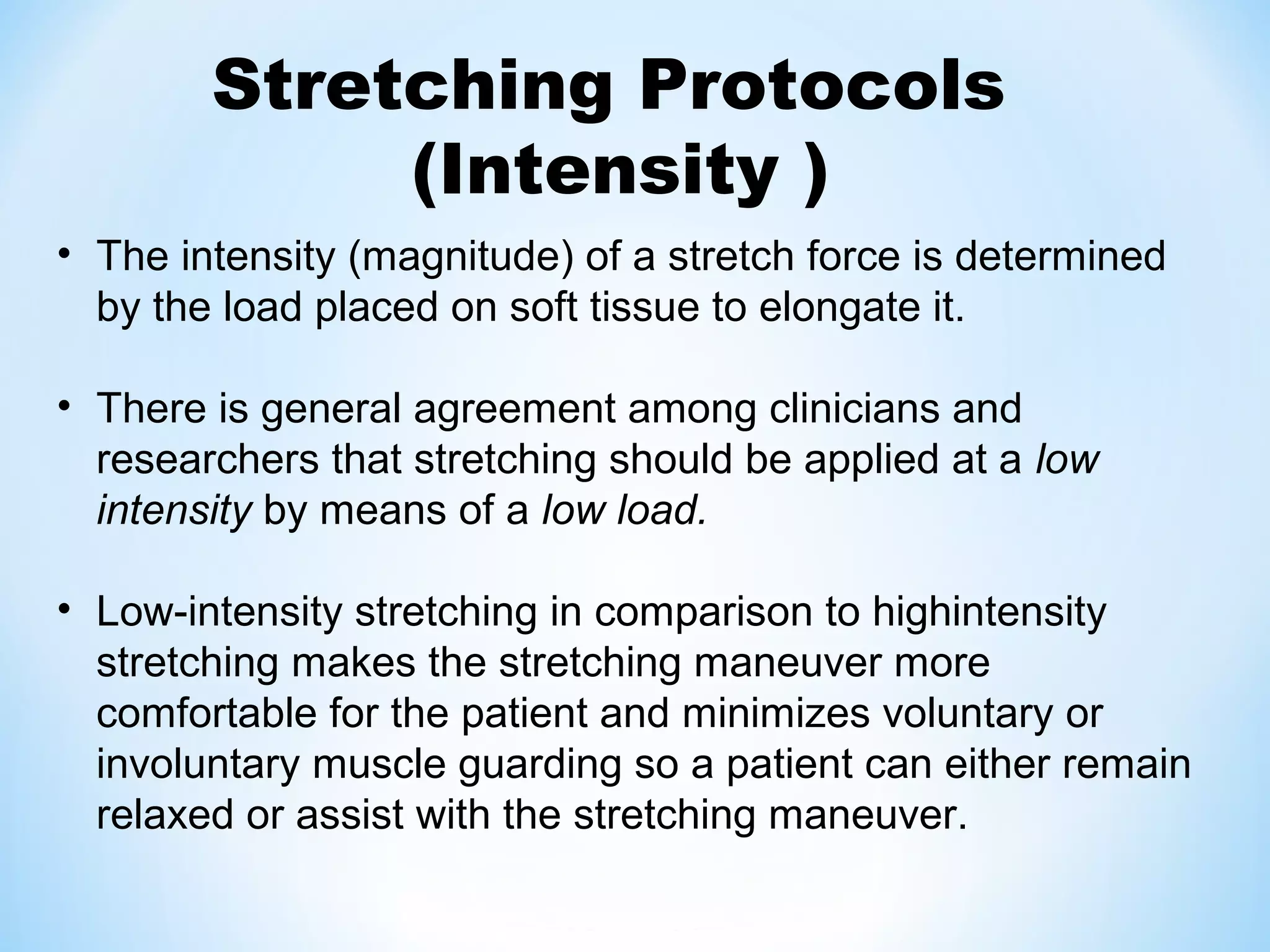 Stretching Protocols (Intensity )

• The intensity (magnitude) of a stretch force is determined by the load placed on soft tissue to elongate it.

• There is general agreement among clinicians and researchers that stretching should be applied at a low intensity by means of a low load.

• Low-intensity stretching in comparison to highintensity stretching makes the stretching maneuver more comfortable for the patient and minimizes voluntary or involuntary muscle guarding so a patient can either remain relaxed or assist with the stretching maneuver.